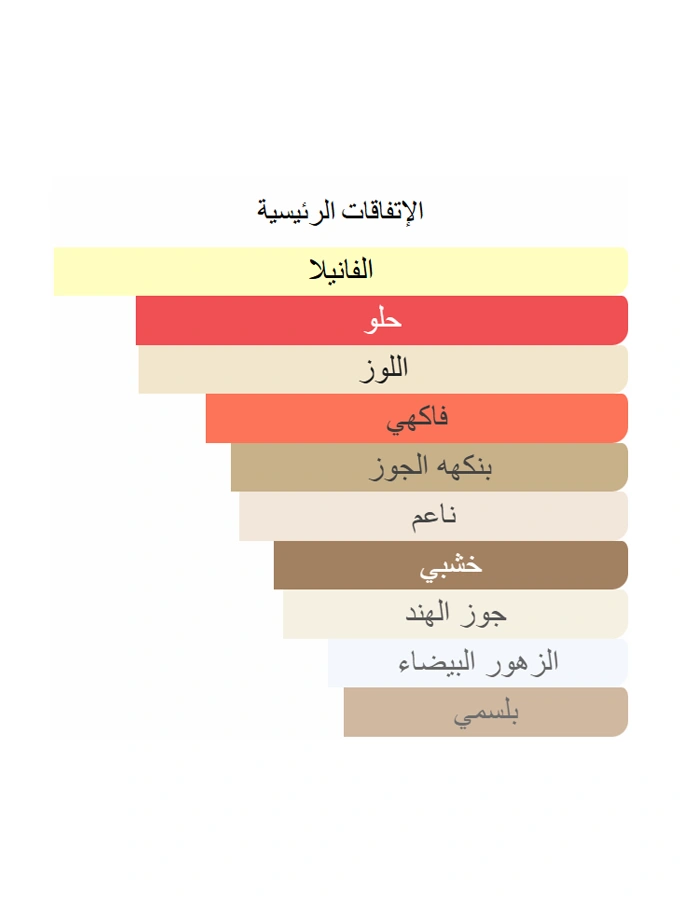 الإتفاقات الرئيسية

الفانيلا

حلو

اللوز

فاكهي

بنكهه الجوز

ناعم

خشبي

جوز الهند

الزهور البيضاء

بلسمي